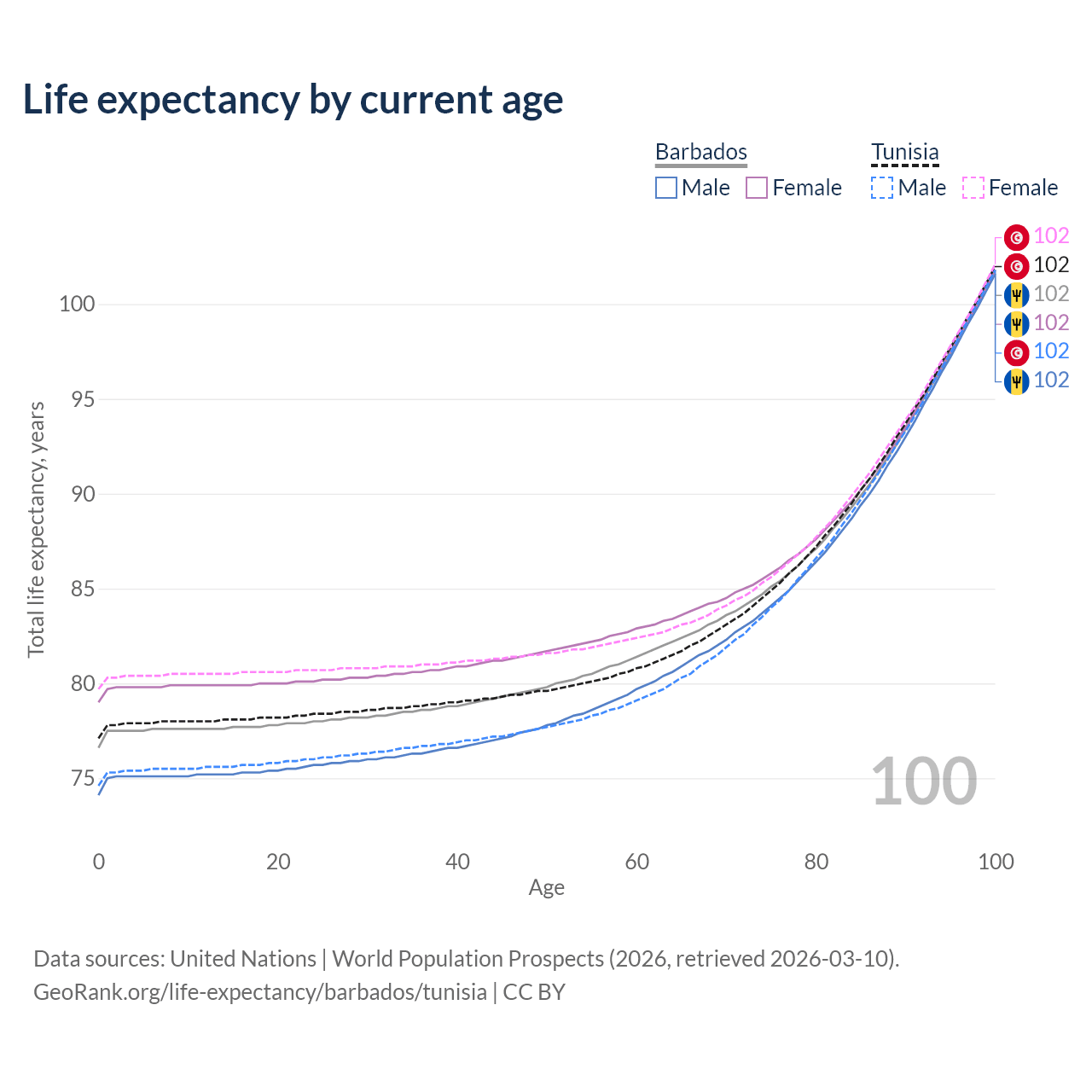 Life expectancy by current age

Barbados
Male Female

Tunisia
Male Female

102
102
102
102
102
102

Total life expectancy, years

100
95
90
85
80
75

100

0 20 40 60 80 100
Age

Data sources: United Nations | World Population Prospects (2026, retrieved 2026-03-10).
GeoRank.org/life-expectancy/barbados/tunisia | CC BY